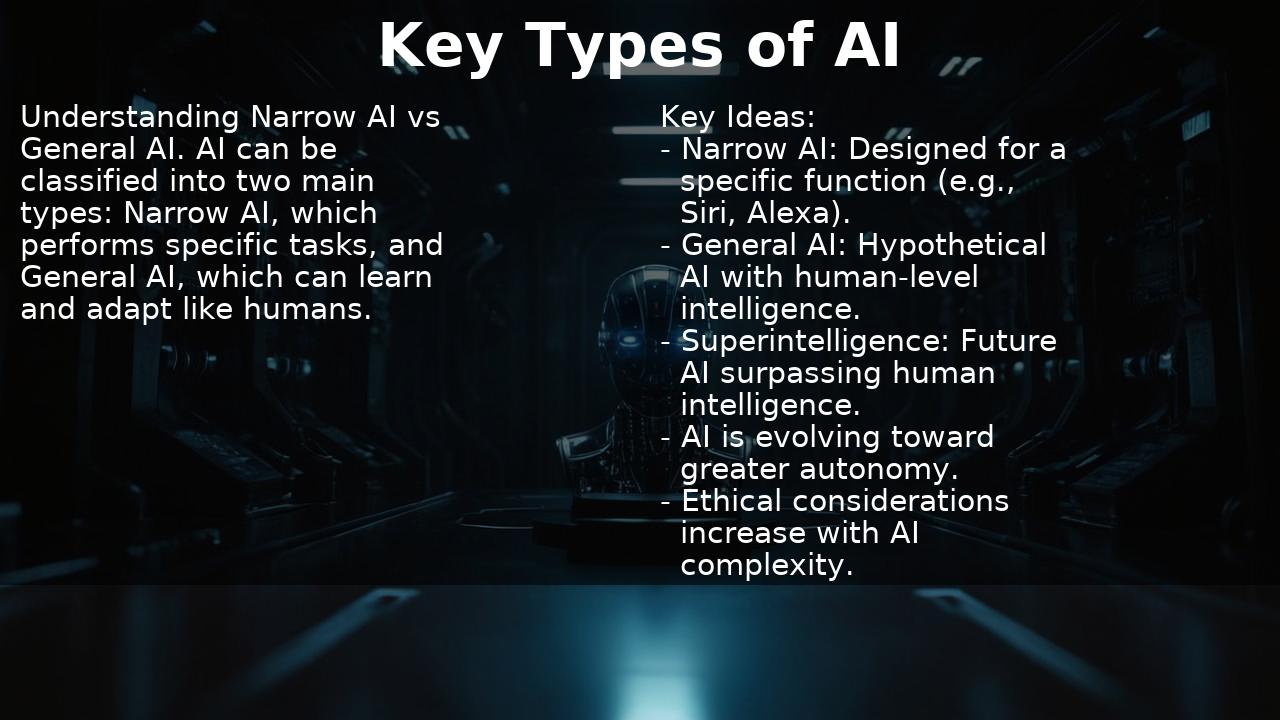 Key Types of AI

Understanding Narrow AI vs General AI. AI can be classified into two main types: Narrow AI, which performs specific tasks, and General AI, which can learn and adapt like humans.

Key Ideas:
- Narrow AI: Designed for a specific function (e.g., Siri, Alexa).
- General AI: Hypothetical AI with human-level intelligence.
- Superintelligence: Future AI surpassing human intelligence.
- AI is evolving toward greater autonomy.
- Ethical considerations increase with AI complexity.